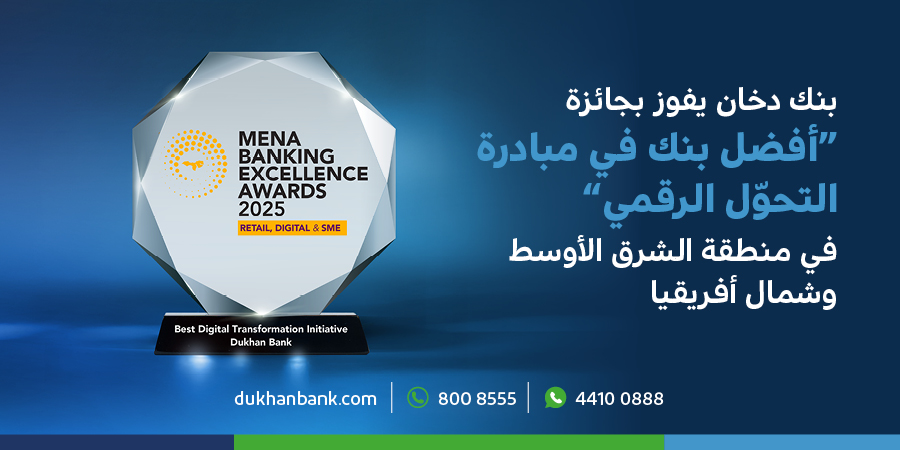 MENA
BANKING
EXCELLENCE
AWARDS
2025
RETAIL, DIGITAL & SME

Best Digital Transformation Initiative
Dukhan Bank

بنك دخان يفوز بجائزة
"أفضل بنك في مبادرة
التحوّل الرقمي"
في منطقة الشرق الأوسط
وشمال أفريقيا

dukhanbank.com
800 8555
4410 0888